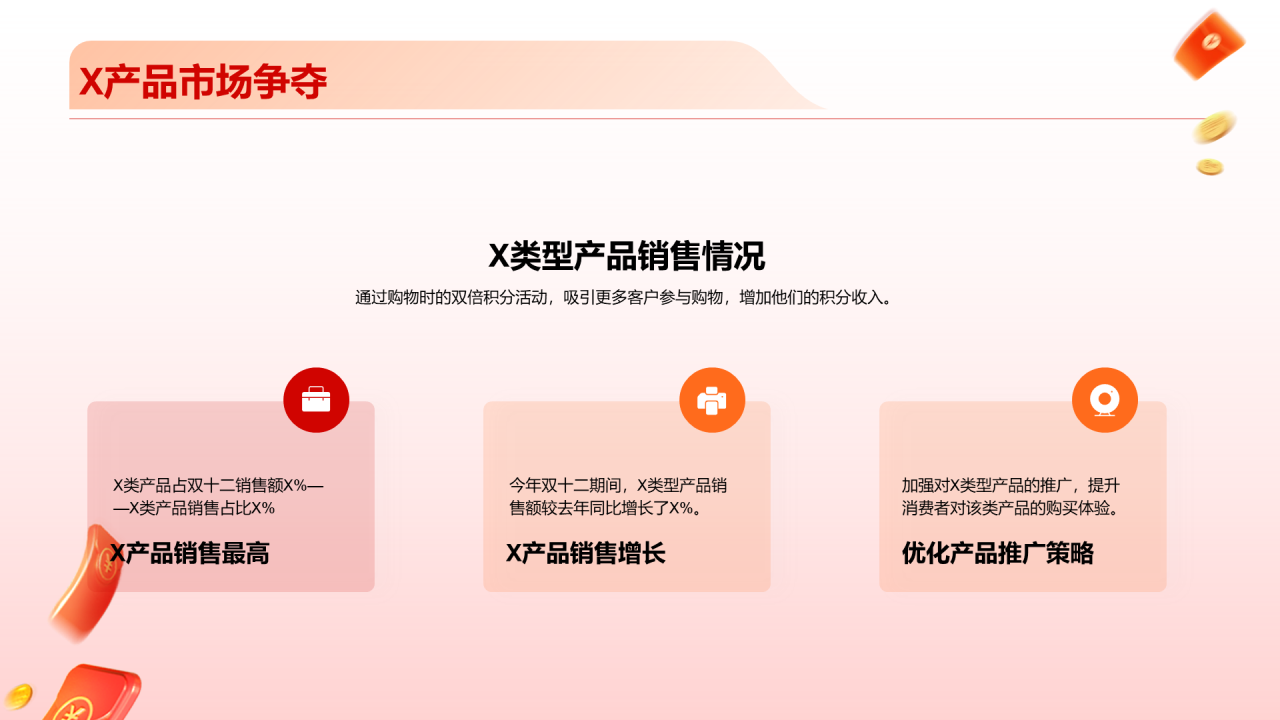 X产品市场争夺

X类型产品销售情况

通过购物时的双倍积分活动，吸引更多客户参与购物，增加他们的积分收入。

X类产品占双十二销售额X%——X类产品销售占比X%

X产品销售最高

今年双十二期间，X类型产品销售额较去年同比增长了X%。

X产品销售增长

加强对X类型产品的推广，提升消费者对该类产品的购买体验。

优化产品推广策略